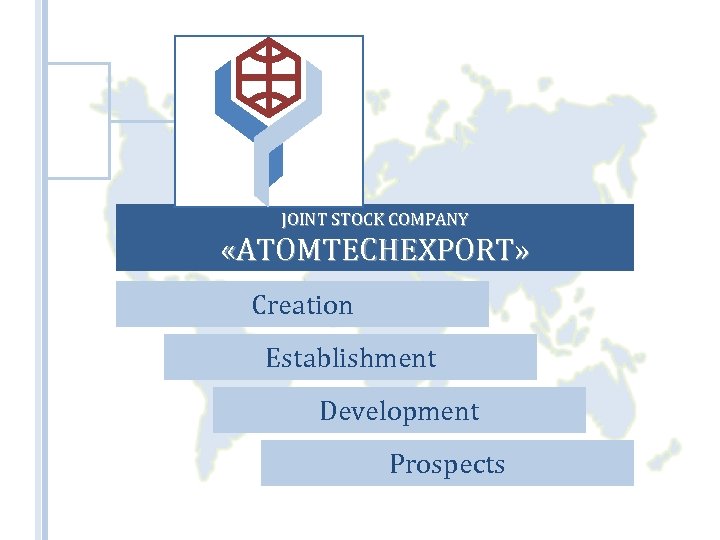 JOINT STOCK COMPANY
«ATOMTECHEXPORT»

Creation

Establishment

Development

Prospects